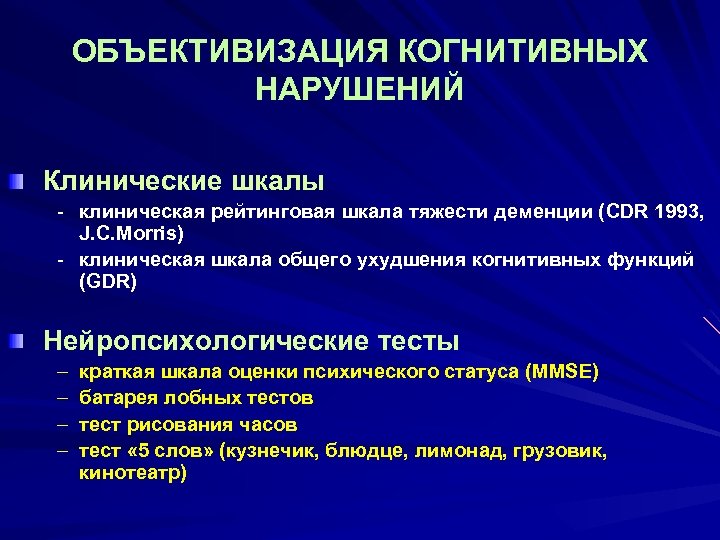 ОБЪЕКТИВИЗАЦИЯ КОГНИТИВНЫХ НАРУШЕНИЙ

Клинические шкалы

- клиническая рейтинговая шкала тяжести деменции (CDR 1993, J.C.Morris)
- клиническая шкала общего ухудшения когнитивных функций (GDR)

Нейропсихологические тесты

– краткая шкала оценки психического статуса (MMSE)
– батарея лобных тестов
– тест рисования часов
– тест «5 слов» (кузнечик, блюдце, лимонад, грузовик, кинотеатр)